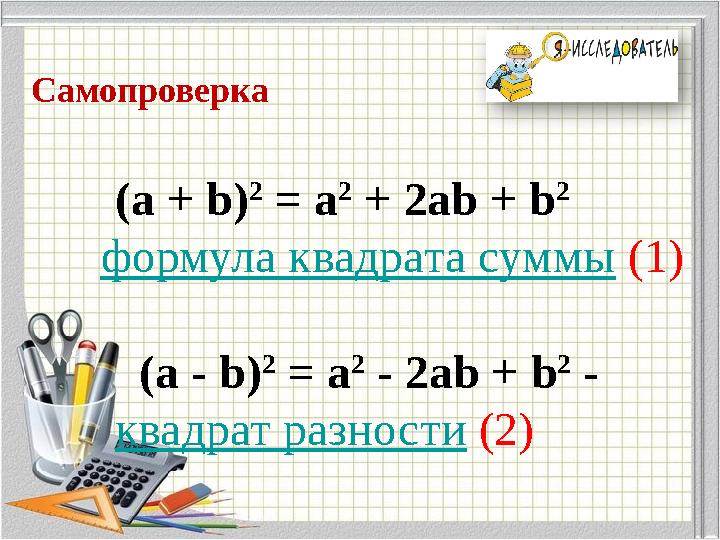 Я-ИССЛЕДОВАТЕЛЬ

Самопроверка

$(a + b)^2 = a^2 + 2ab + b^2$
формула квадрата суммы (1)

$(a - b)^2 = a^2 - 2ab + b^2$ -
квадрат разности (2)